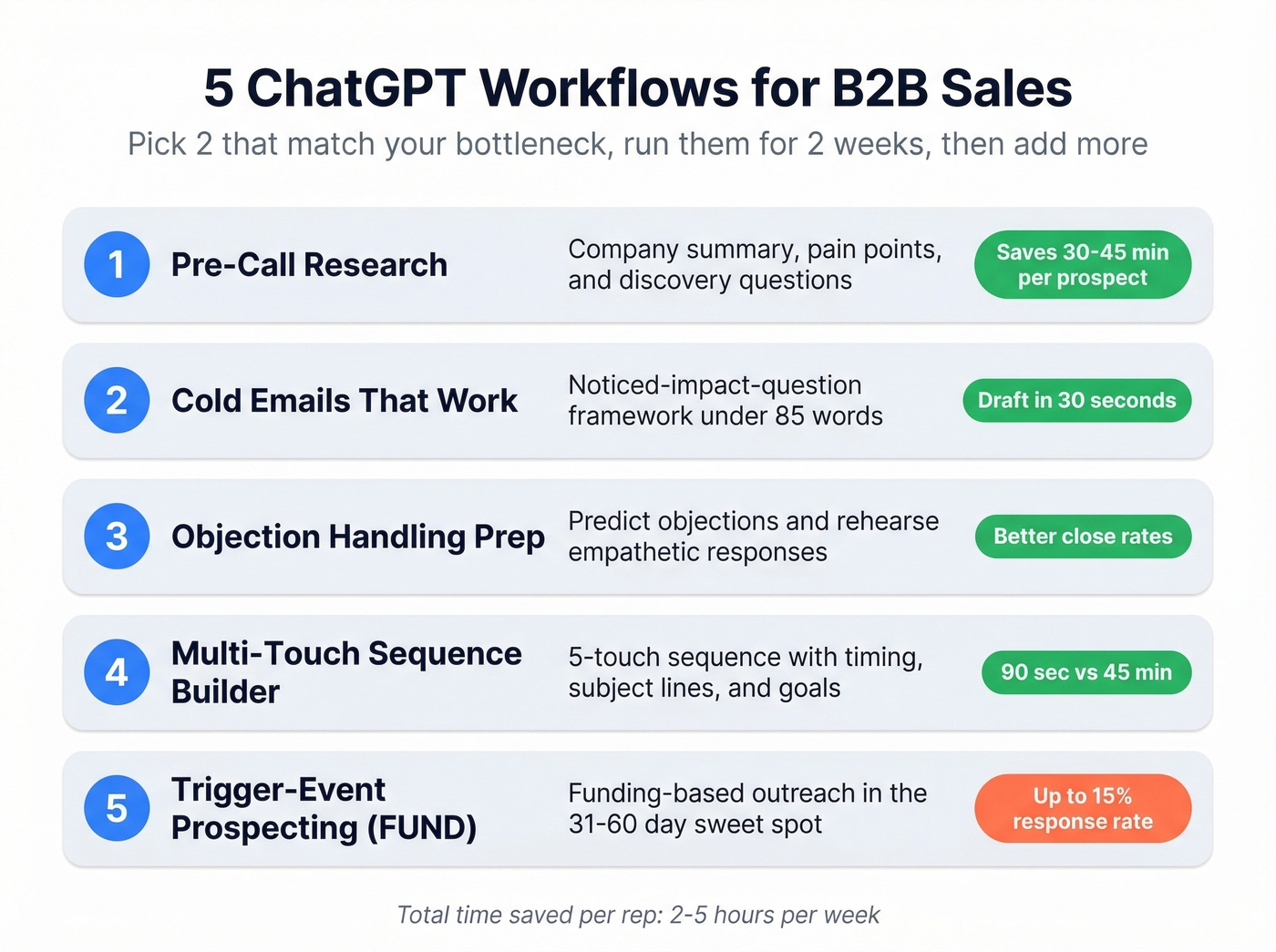 5 ChatGPT Workflows for B2B Sales

Pick 2 that match your bottleneck, run them for 2 weeks, then add more

1 Pre-Call Research
Company summary, pain points, and discovery questions
Saves 30-45 min per prospect

2 Cold Emails That Work
Noticed-impact-question framework under 85 words
Draft in 30 seconds

3 Objection Handling Prep
Predict objections and rehearse empathetic responses
Better close rates

4 Multi-Touch Sequence Builder
5-touch sequence with timing, subject lines, and goals
90 sec vs 45 min

5 Trigger-Event Prospecting (FUND)
Funding-based outreach in the 31-60 day sweet spot
Up to 15% response rate

Total time saved per rep: 2-5 hours per week